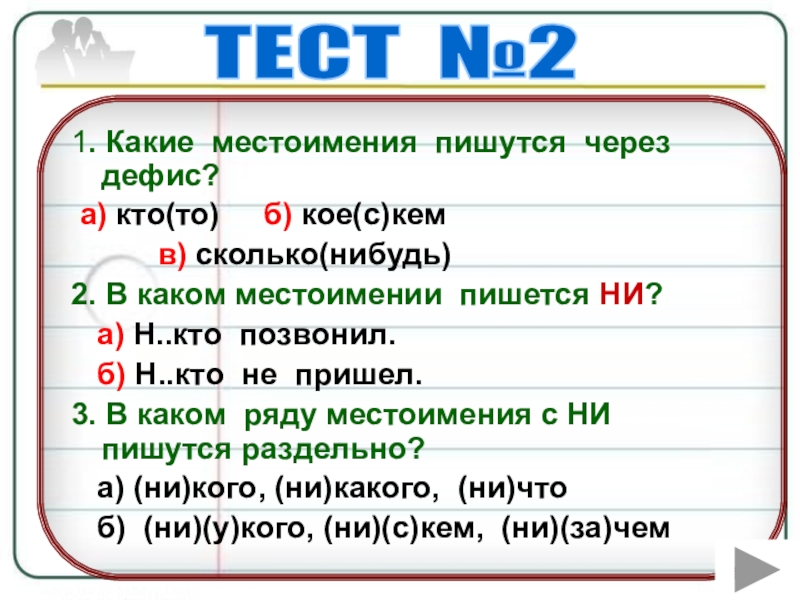 ТЕСТ №2

1. Какие местоимения пишутся через дефис?
а) кто(то) б) кое(с)кем
в) сколько(нибудь)

2. В каком местоимении пишется НИ?
а) Н..кто позвонил.
б) Н..кто не пришел.

3. В каком ряду местоимения с НИ пишутся раздельно?
а) (ни)кого, (ни)какого, (ни)что
б) (ни)(у)кого, (ни)(с)кем, (ни)(за)чем